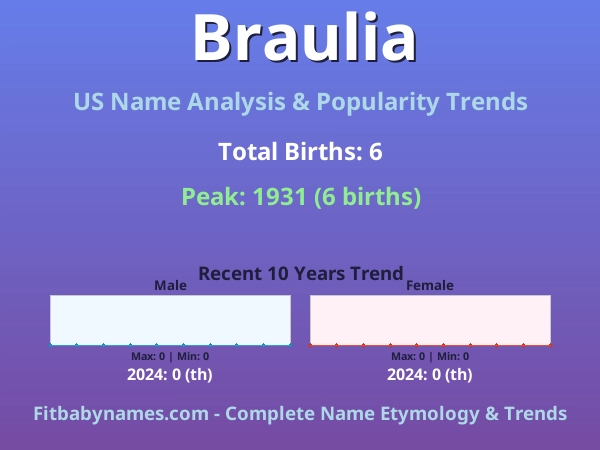 Braulia

US Name Analysis & Popularity Trends

Total Births: 6

Peak: 1931 (6 births)

Recent 10 Years Trend

Male

Max: 0 | Min: 0

2024: 0 (th)

Female

Max: 0 | Min: 0

2024: 0 (th)

Fitbabynames.com - Complete Name Etymology & Trends